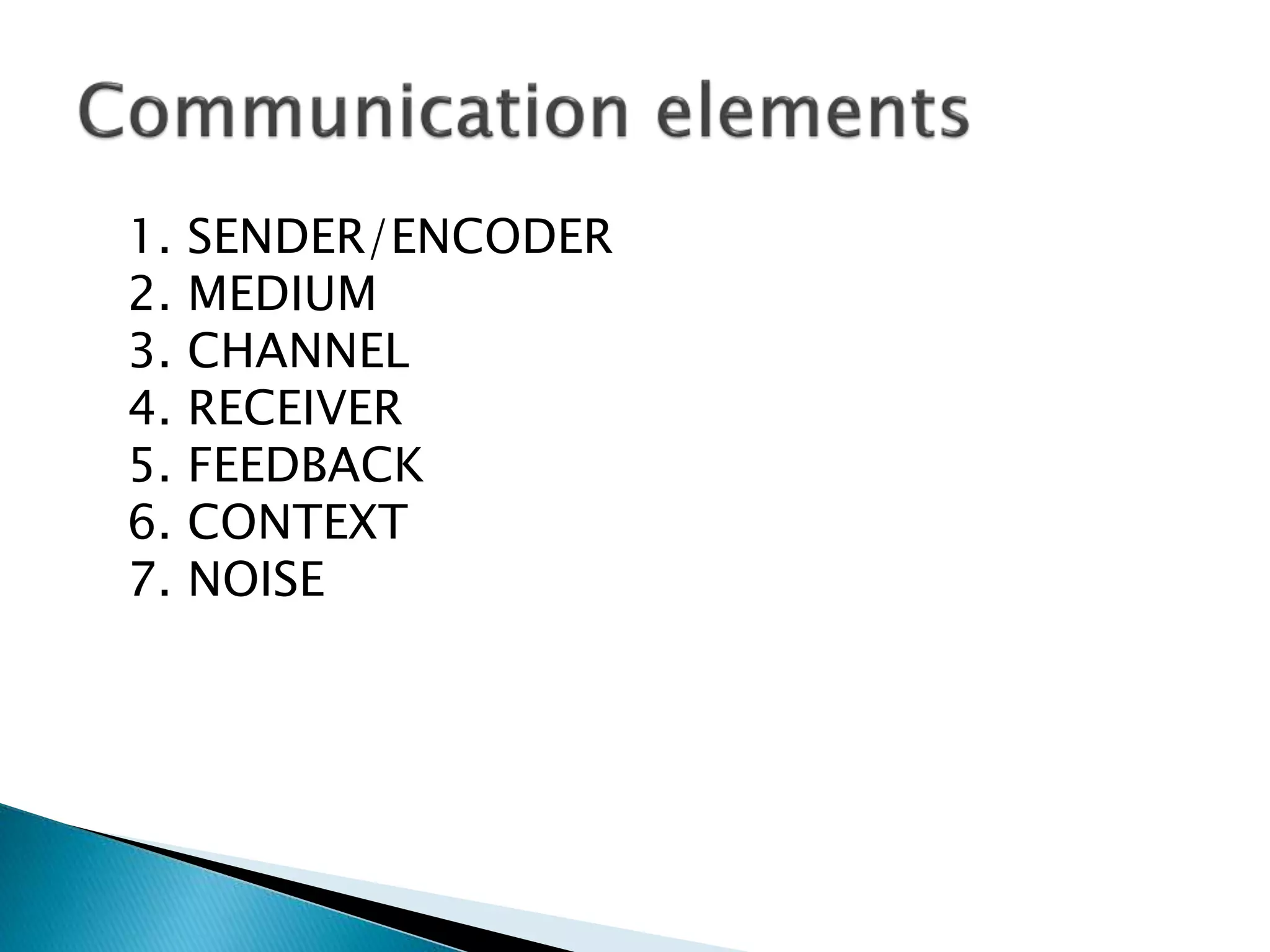 Communication elements

1. SENDER/ENCODER
2. MEDIUM
3. CHANNEL
4. RECEIVER
5. FEEDBACK
6. CONTEXT
7. NOISE